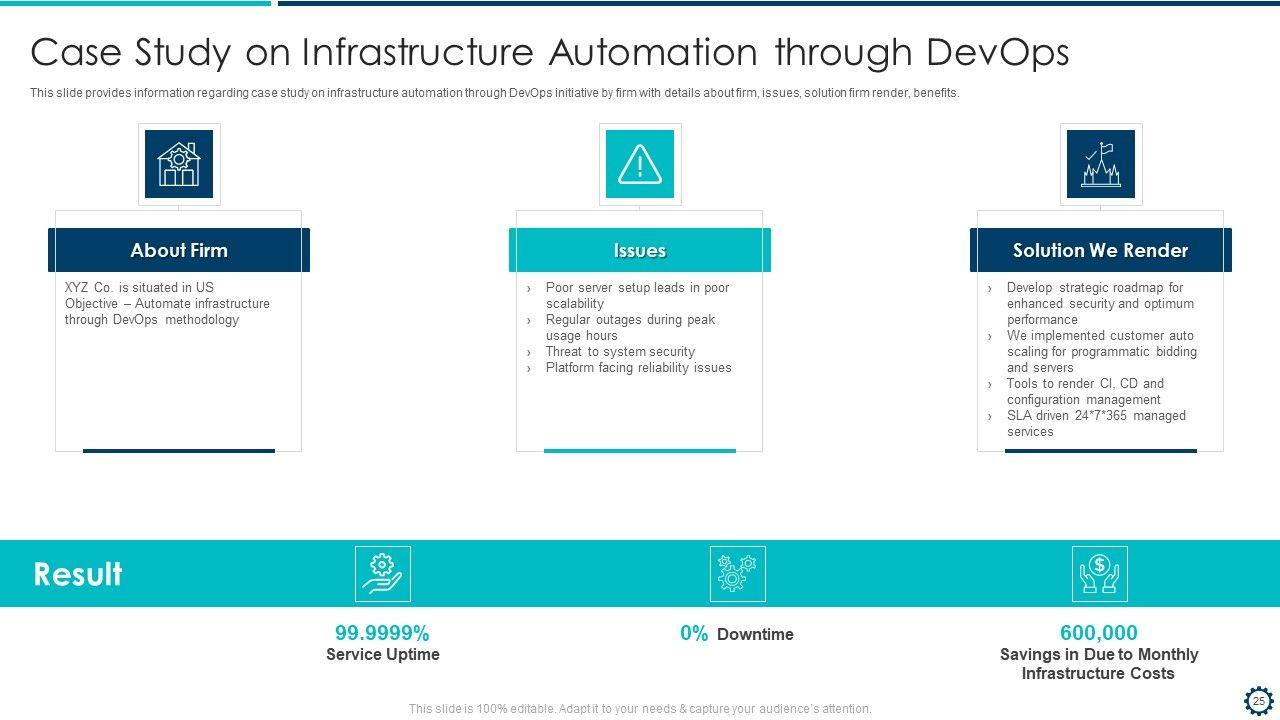 Case Study on Infrastructure Automation through DevOps

This slide provides information regarding case study on infrastructure automation through DevOps initiative by firm with details about firm, issues, solution firm render, benefits.

About Firm

XYZ Co. is situated in US
Objective – Automate infrastructure through DevOps methodology

Issues

› Poor server setup leads in poor scalability
› Regular outages during peak usage hours
› Threat to system security
› Platform facing reliability issues

Solution We Render

› Develop strategic roadmap for enhanced security and optimum performance
› We implemented customer auto scaling for programmatic bidding and servers
› Tools to render CI, CD and configuration management
› SLA driven 24*7*365 managed services

Result

99.9999%
Service Uptime

0% Downtime

600,000
Savings in Due to Monthly Infrastructure Costs

This slide is 100% editable. Adapt it to your needs & capture your audience's attention.

25